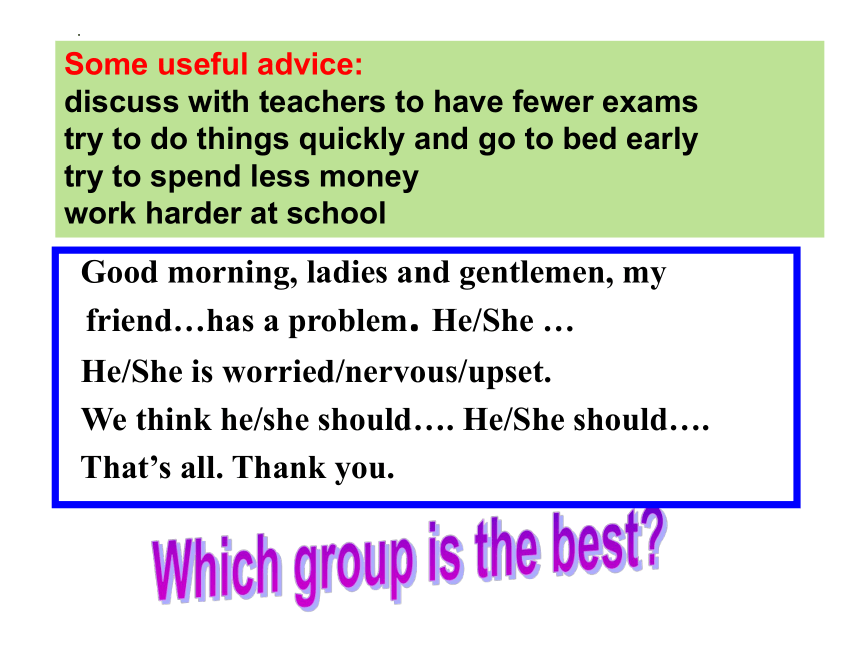 Some useful advice:
discuss with teachers to have fewer exams
try to do things quickly and go to bed early
try to spend less money
work harder at school

Good morning, ladies and gentlemen, my friend…has a problem. He/She …
He/She is worried/nervous/upset.
We think he/she should…. He/She should….
That’s all. Thank you.

Which group is the best?